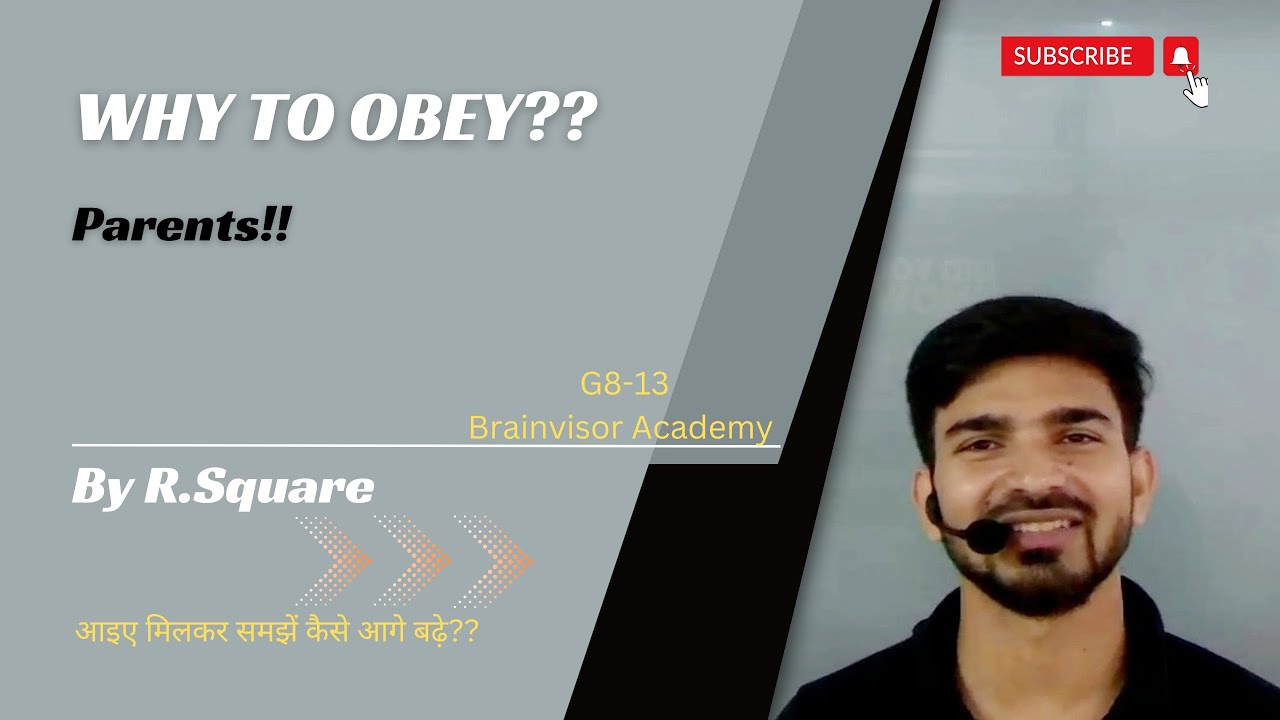 SUBSCRIBE

WHY TO OBEY??

Parents!!

G8-13
Brainvisor Academy

By R.Square

आइए मिलकर समझें कैसे आगे बढ़े??